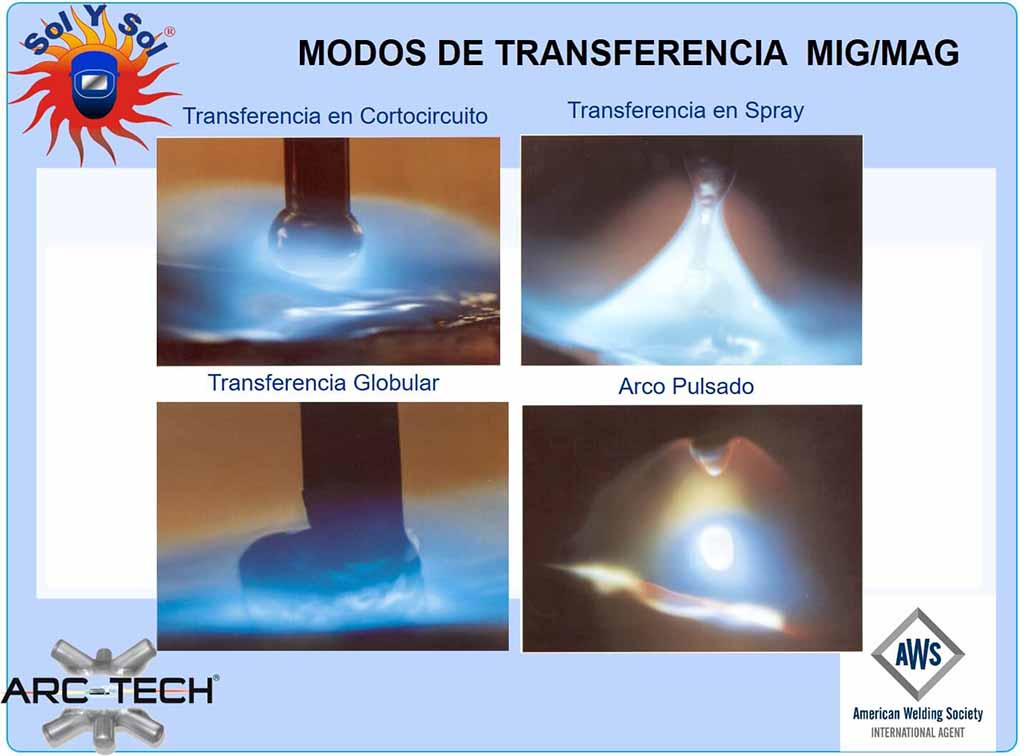 Sol Y Sol®

MODOS DE TRANSFERENCIA MIG/MAG

Transferencia en Cortocircuito

Transferencia en Spray

Transferencia Globular

Arco Pulsado

ARC-TECH®

AWS
American Welding Society
INTERNATIONAL AGENT